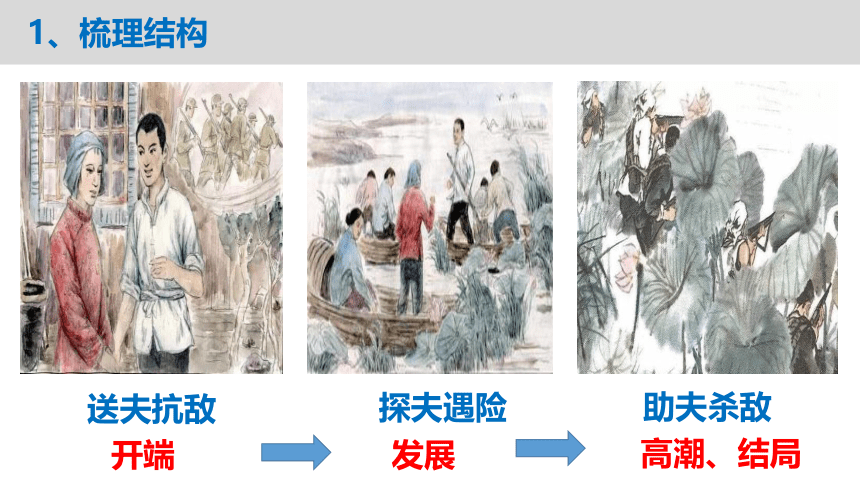 1、梳理结构

送夫抗敌
开端

探夫遇险
发展

助夫杀敌
高潮、结局